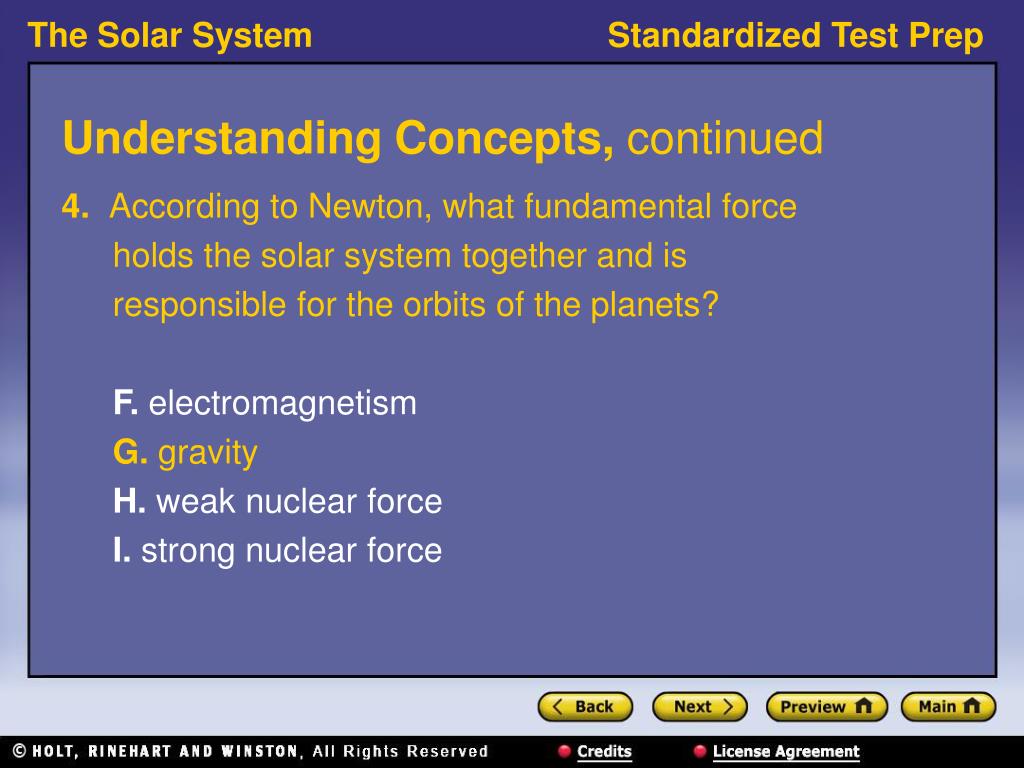 The Solar System

Standardized Test Prep

Understanding Concepts, continued

4. According to Newton, what fundamental force holds the solar system together and is responsible for the orbits of the planets?

F. electromagnetism
G. gravity
H. weak nuclear force
I. strong nuclear force

Back Next Preview Main

© HOLT, RINEHART AND WINSTON, All Rights Reserved

Credits

License Agreement